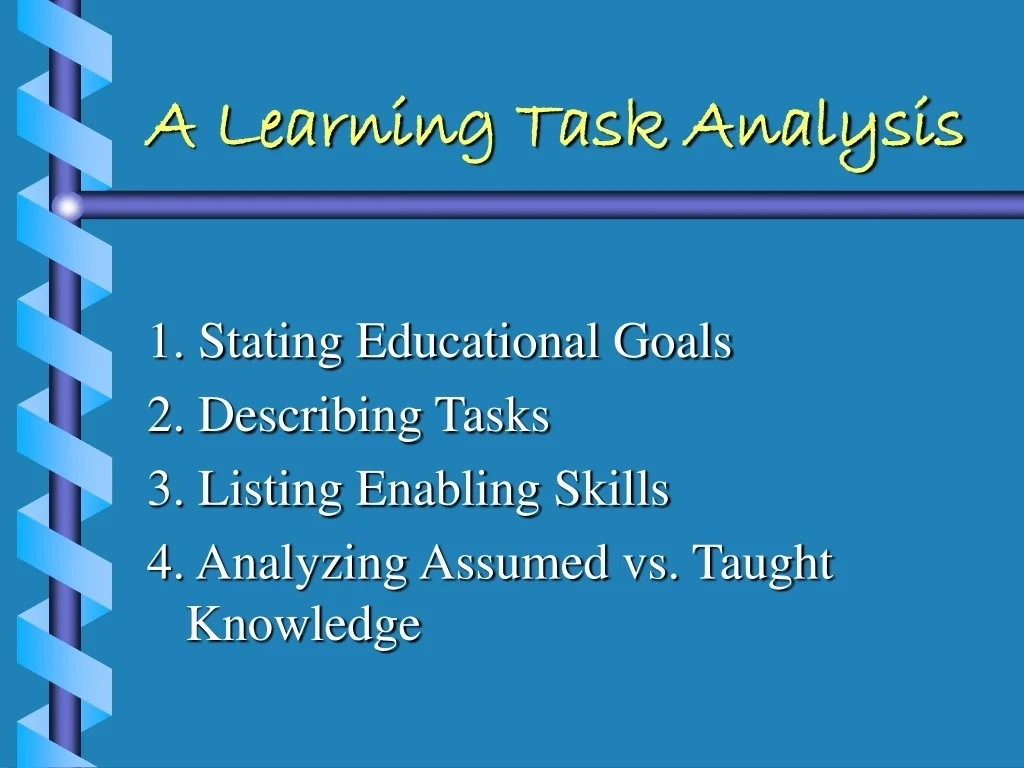 A Learning Task Analysis

1. Stating Educational Goals
2. Describing Tasks
3. Listing Enabling Skills
4. Analyzing Assumed vs. Taught Knowledge